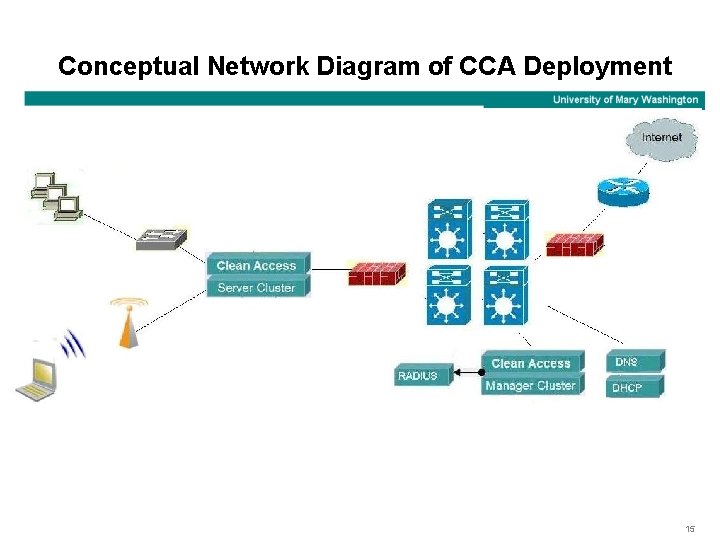 Conceptual Network Diagram of CCA Deployment

University of Mary Washington

Internet

Clean Access
Server Cluster

RADIUS

Clean Access
Manager Cluster

DNS

DHCP

15